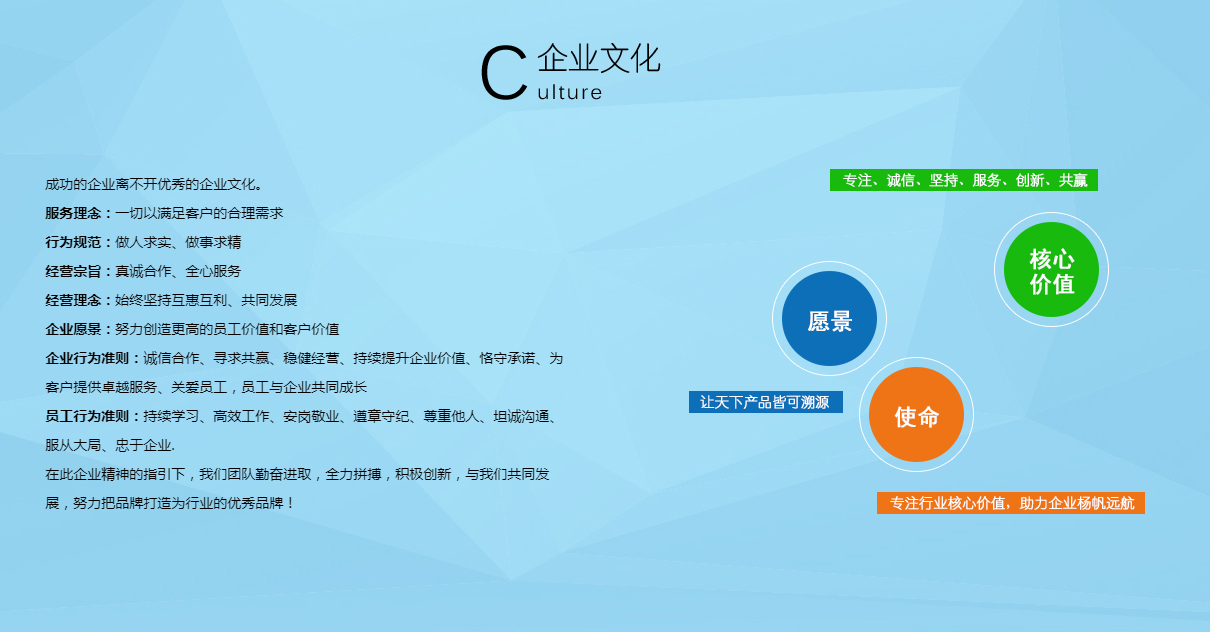 C 企业文化
ulture

成功的企业离不开优秀的企业文化。

服务理念：一切以满足客户的合理需求

行为规范：做人求实、做事求精

经营宗旨：真诚合作、全心服务

经营理念：始终坚持互惠互利、共同发展

企业愿景：努力创造更高的员工价值和客户价值

企业行为准则：诚信合作、寻求共赢、稳健经营、持续提升企业价值、恪守承诺、为客户提供卓越服务、关爱员工，员工与企业共同成长

员工行为准则：持续学习、高效工作、安岗敬业、遵章守纪、尊重他人、坦诚沟通、服从大局、忠于企业.

在此企业精神的指引下，我们团队勤奋进取，全力拼搏，积极创新，与我们共同发展，努力把品牌打造为行业的优秀品牌！

专注、诚信、坚持、服务、创新、共赢

核心价值

愿景

让天下产品皆可溯源

使命

专注行业核心价值，助力企业杨帆远航